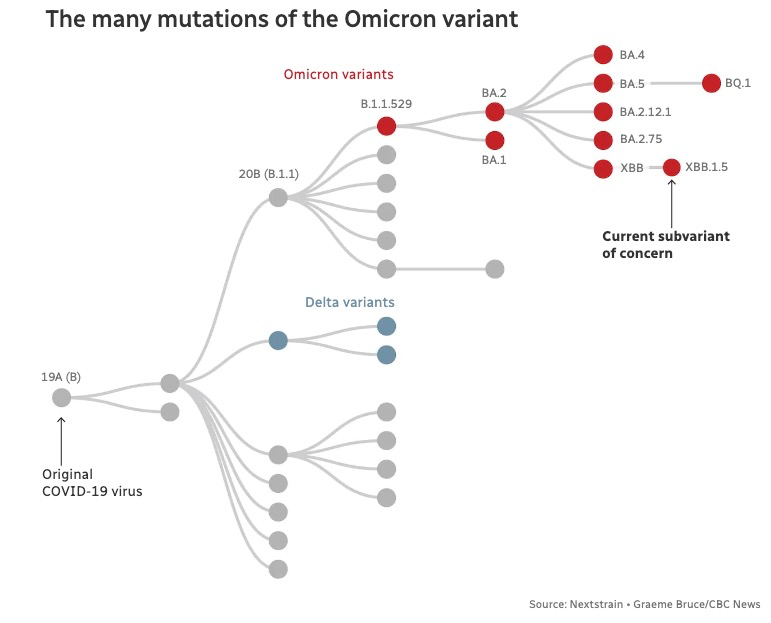 The many mutations of the Omicron variant

Omicron variants

B.1.1.529

BA.2

BA.1

BA.4

BA.5

BQ.1

BA.2.12.1

BA.2.75

XBB

XBB.1.5

Current subvariant of concern

20B (B.1.1)

Delta variants

19A (B)

Original COVID-19 virus

Source: Nextstrain • Graeme Bruce/CBC News